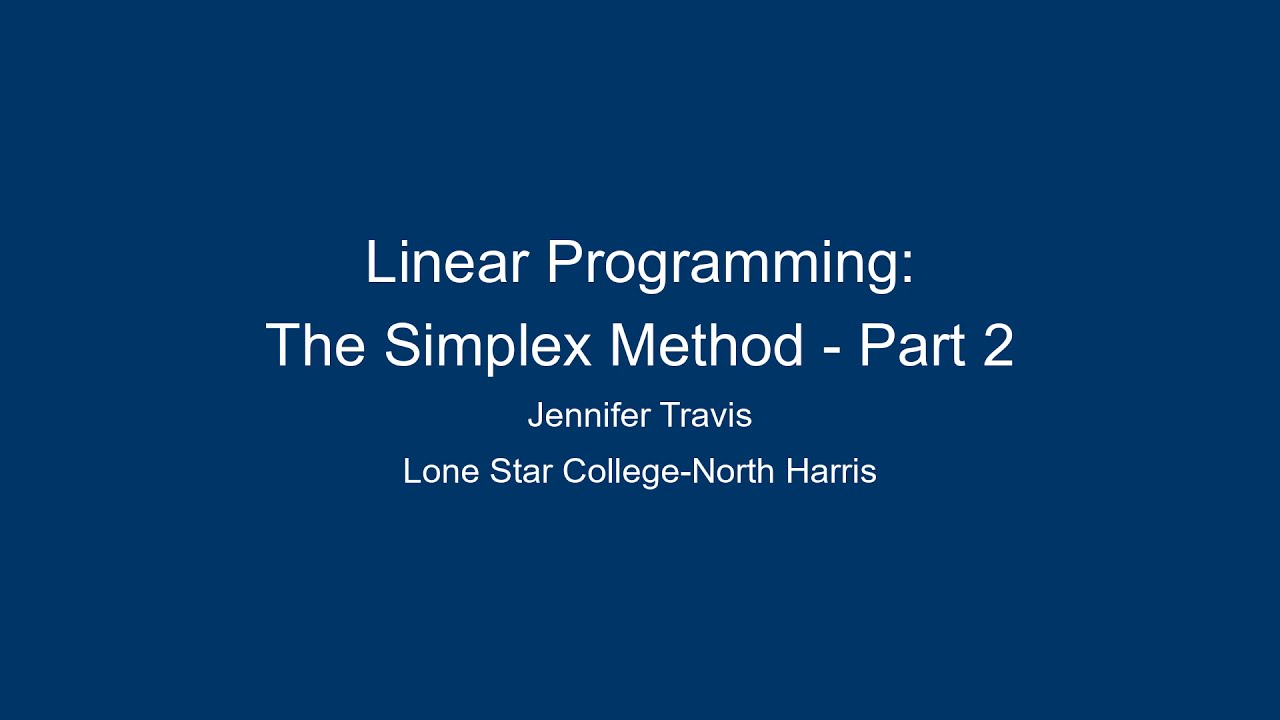 Linear Programming:
The Simplex Method - Part 2

Jennifer Travis

Lone Star College-North Harris